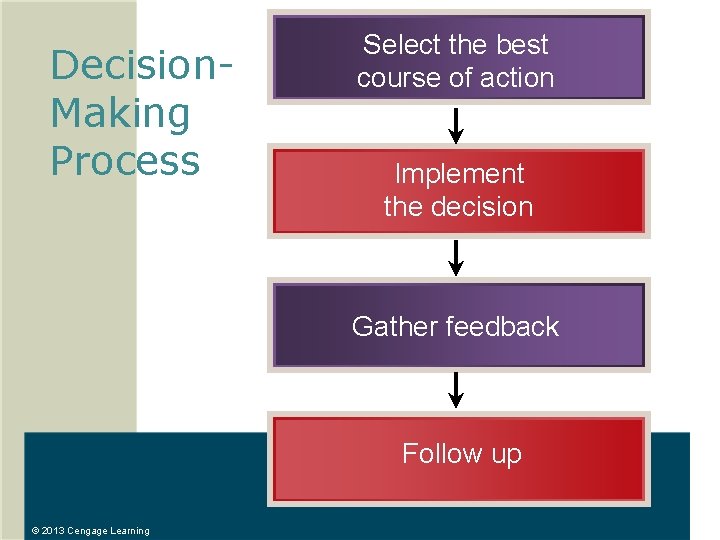 Decision-Making Process

Select the best course of action

Implement the decision

Gather feedback

Follow up

© 2013 Cengage Learning